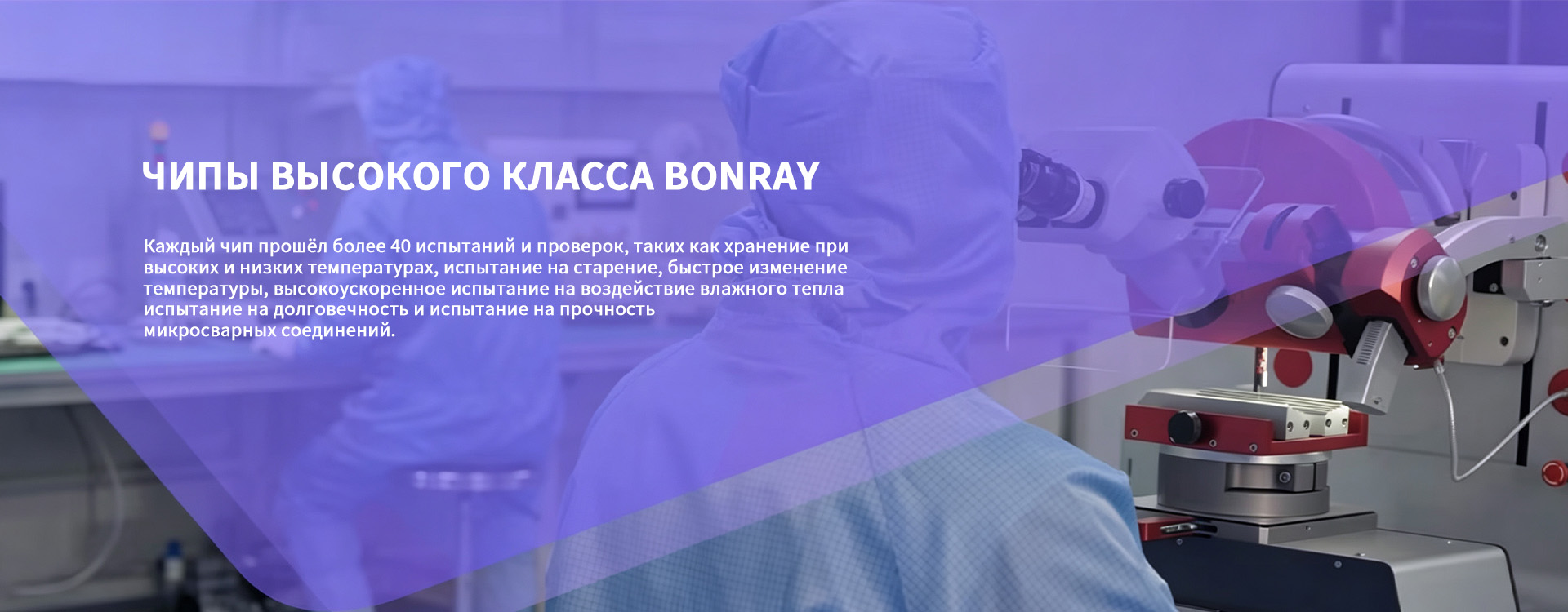 ЧИПЫ ВЫСОКОГО КЛАССА BONRAY

Каждый чип прошёл более 40 испытаний и проверок, таких как хранение при высоких и низких температурах, испытание на старение, быстрое изменение температуры, высокоускоренное испытание на воздействие влажного тепла испытание на долговечность и испытание на прочность микросварных соединений.